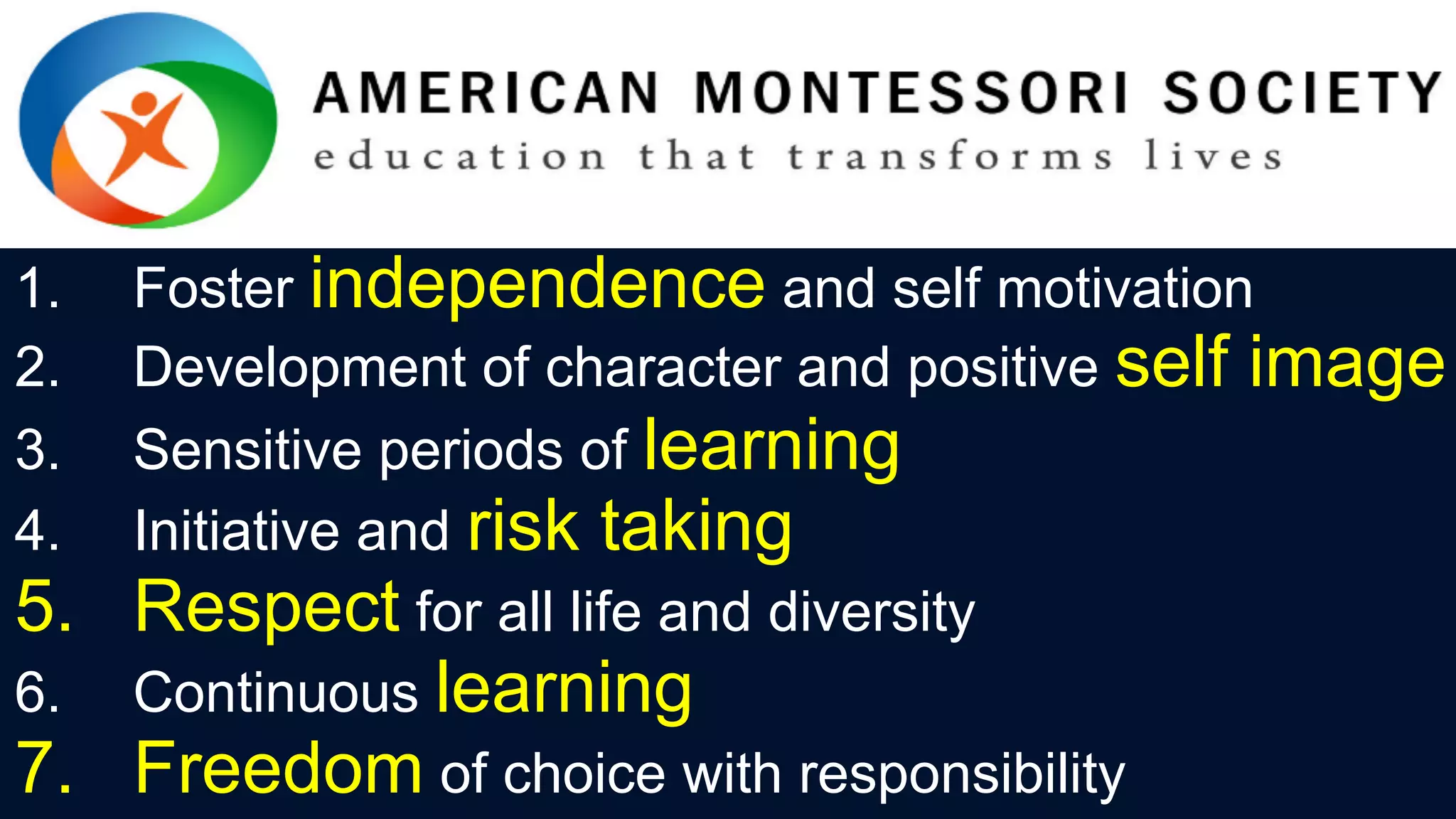 AMERICAN MONTESSORI SOCIETY
education that transforms lives

1. Foster independence and self motivation
2. Development of character and positive self image
3. Sensitive periods of learning
4. Initiative and risk taking
5. Respect for all life and diversity
6. Continuous learning
7. Freedom of choice with responsibility